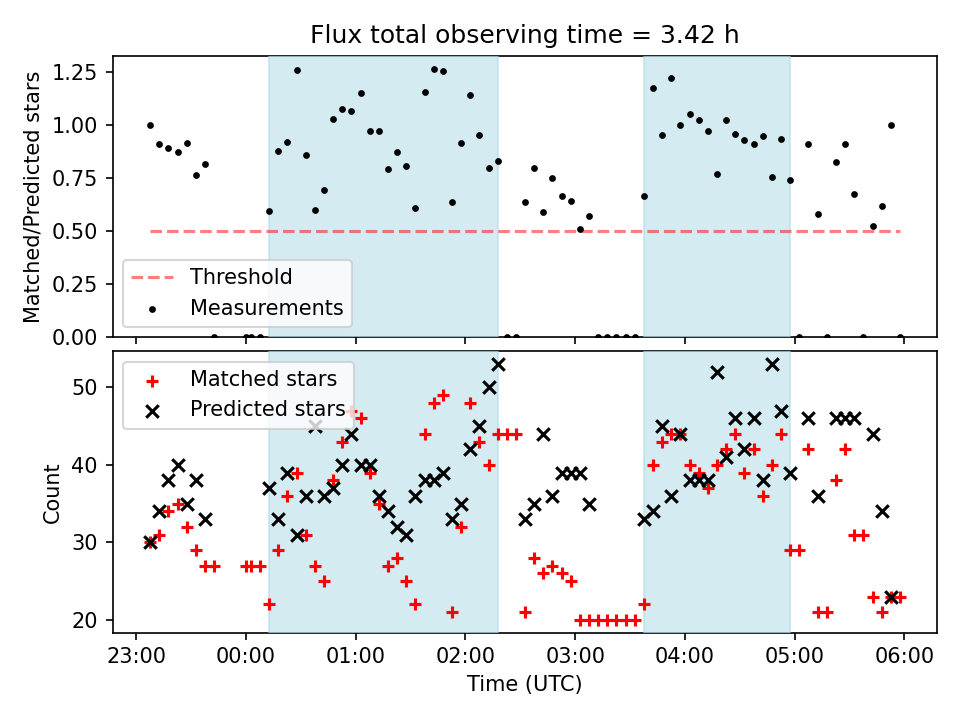 Flux total observing time = 3.42 h

Matched/Predicted stars

1.25
1.00
0.75
0.50
0.25
0.00

Threshold
Measurements

Matched stars
Predicted stars

Count

50
40
30
20

23:00 00:00 01:00 02:00 03:00 04:00 05:00 06:00

Time (UTC)